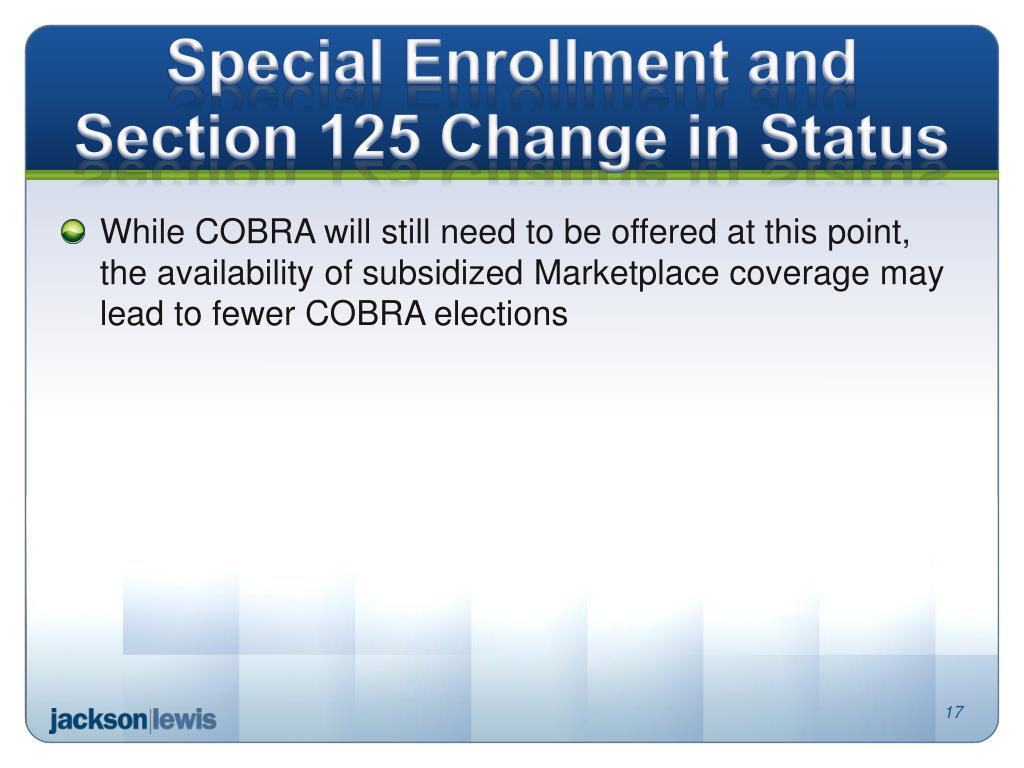 Special Enrollment and Section 125 Change in Status

While COBRA will still need to be offered at this point, the availability of subsidized Marketplace coverage may lead to fewer COBRA elections

jackson|lewis

17